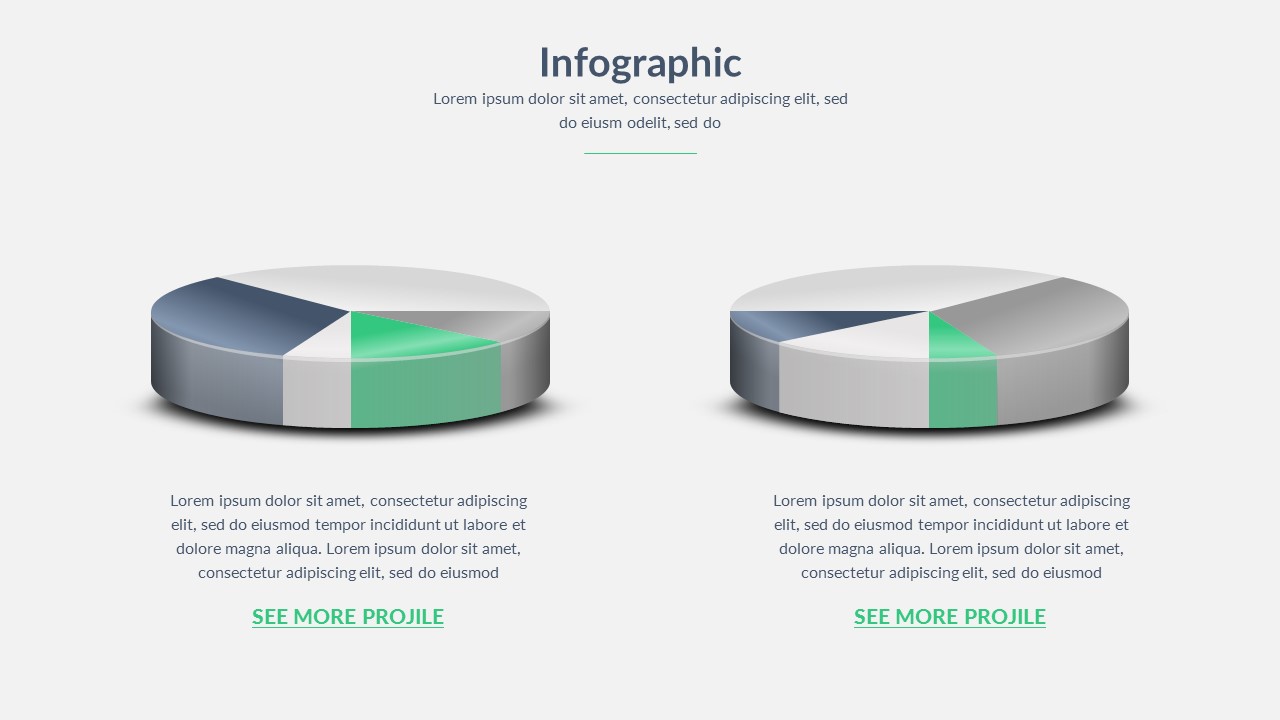 Infographic

Lorem ipsum dolor sit amet, consectetur adipiscing elit, sed do eiusm odelit, sed do

Lorem ipsum dolor sit amet, consectetur adipiscing elit, sed do eiusmod tempor incididunt ut labore et dolore magna aliqua. Lorem ipsum dolor sit amet, consectetur adipiscing elit, sed do eiusmod

SEE MORE PROJILE

Lorem ipsum dolor sit amet, consectetur adipiscing elit, sed do eiusmod tempor incididunt ut labore et dolore magna aliqua. Lorem ipsum dolor sit amet, consectetur adipiscing elit, sed do eiusmod

SEE MORE PROJILE